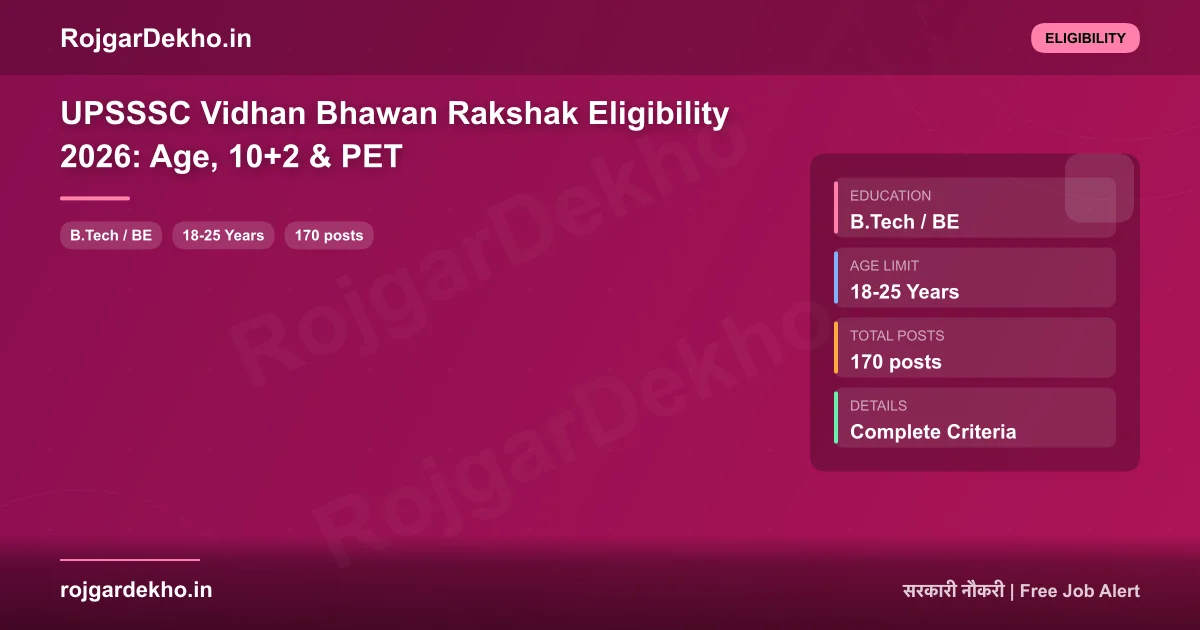 RojgarDekho.in

ELIGIBILITY

UPSSSC Vidhan Bhawan Rakshak Eligibility 2026: Age, 10+2 & PET

B.Tech / BE

18-25 Years

170 posts

EDUCATION
B.Tech / BE

AGE LIMIT
18-25 Years

TOTAL POSTS
170 posts

DETAILS
Complete Criteria

RojgarDekho

RojgarDekho

RojgarDekho

rojgardekho.in

सरकारी नौकरी | Free Job Alert